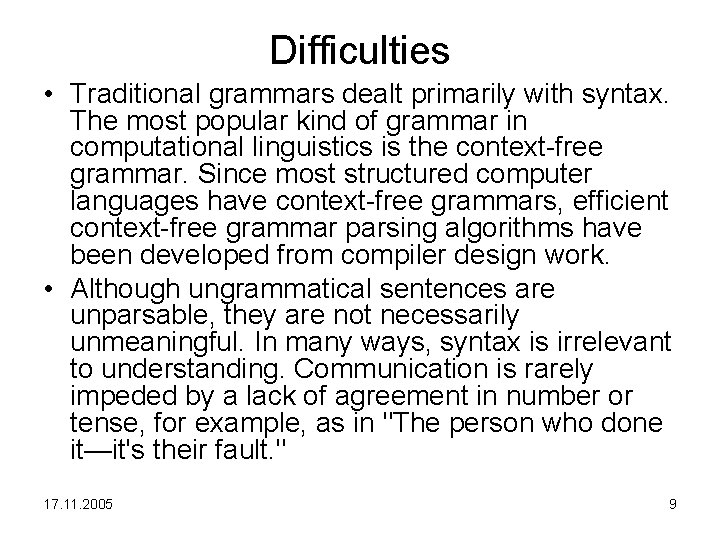 Difficulties

• Traditional grammars dealt primarily with syntax. The most popular kind of grammar in computational linguistics is the context-free grammar. Since most structured computer languages have context-free grammars, efficient context-free grammar parsing algorithms have been developed from compiler design work.

• Although ungrammatical sentences are unparsable, they are not necessarily unmeaningful. In many ways, syntax is irrelevant to understanding. Communication is rarely impeded by a lack of agreement in number or tense, for example, as in "The person who done it—it's their fault."

17.11.2005

9